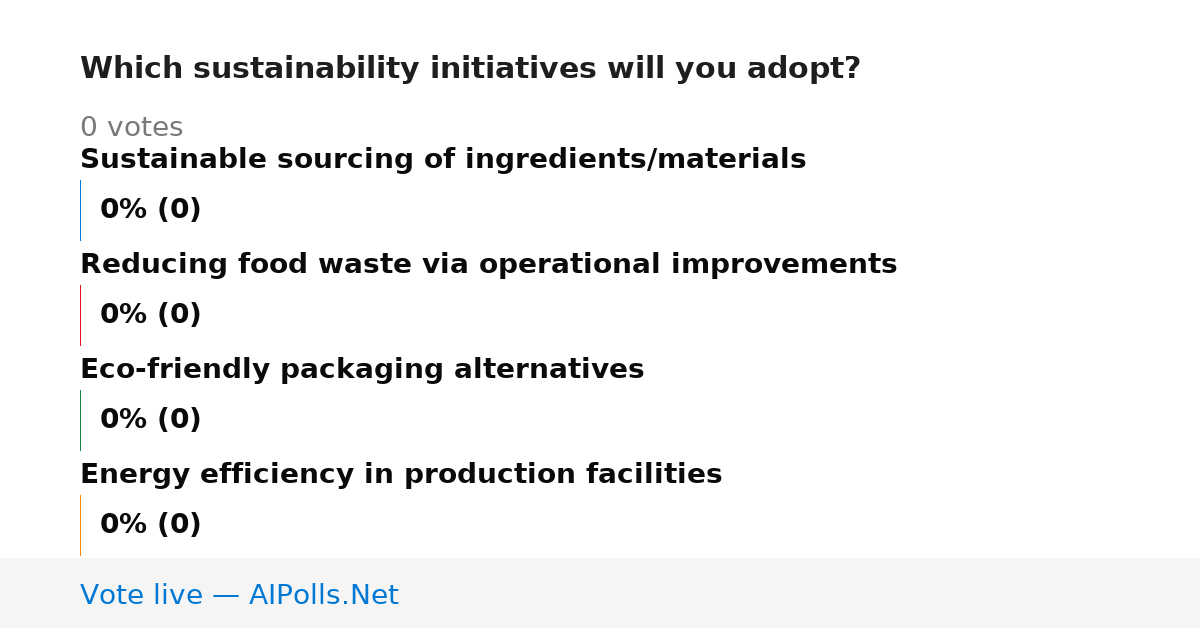 Which sustainability initiatives will you adopt?

0 votes

Sustainable sourcing of ingredients/materials

0% (0)

Reducing food waste via operational improvements

0% (0)

Eco-friendly packaging alternatives

0% (0)

Energy efficiency in production facilities

0% (0)

Vote live — AIPolls.Net